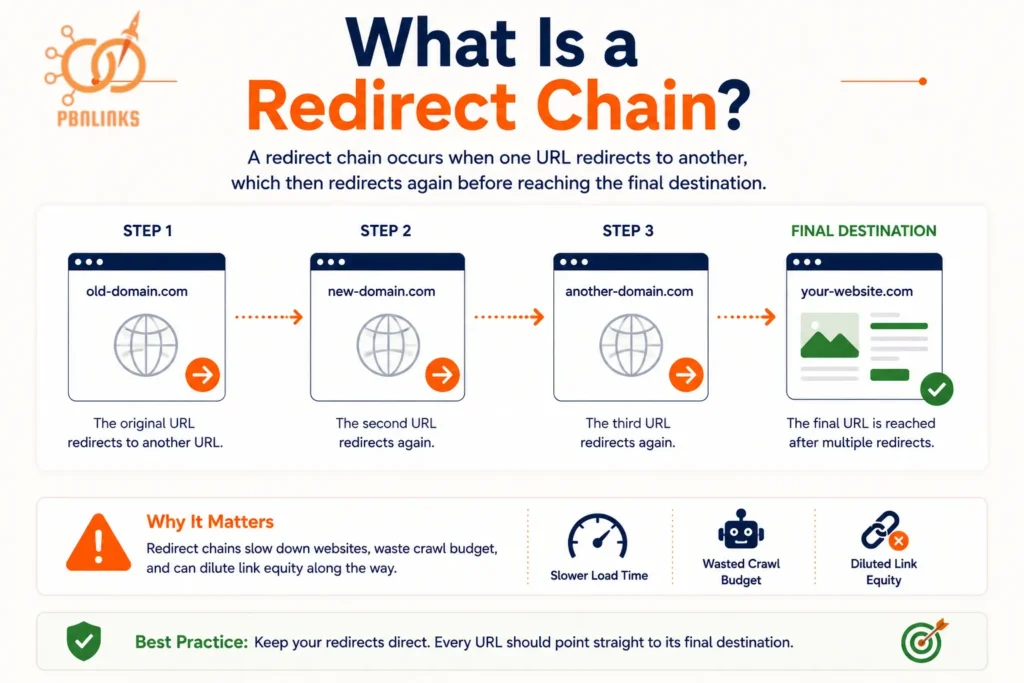 PBNLINKS

What Is a Redirect Chain?

A redirect chain occurs when one URL redirects to another, which then redirects again before reaching the final destination.

STEP 1

old-domain.com

The original URL redirects to another URL.

STEP 2

new-domain.com

The second URL redirects again.

STEP 3

another-domain.com

The third URL redirects again.

FINAL DESTINATION

your-website.com

The final URL is reached after multiple redirects.

Why It Matters

Redirect chains slow down websites, waste crawl budget, and can dilute link equity along the way.

Slower Load Time

Wasted Crawl Budget

Diluted Link Equity

Best Practice: Keep your redirects direct. Every URL should point straight to its final destination.